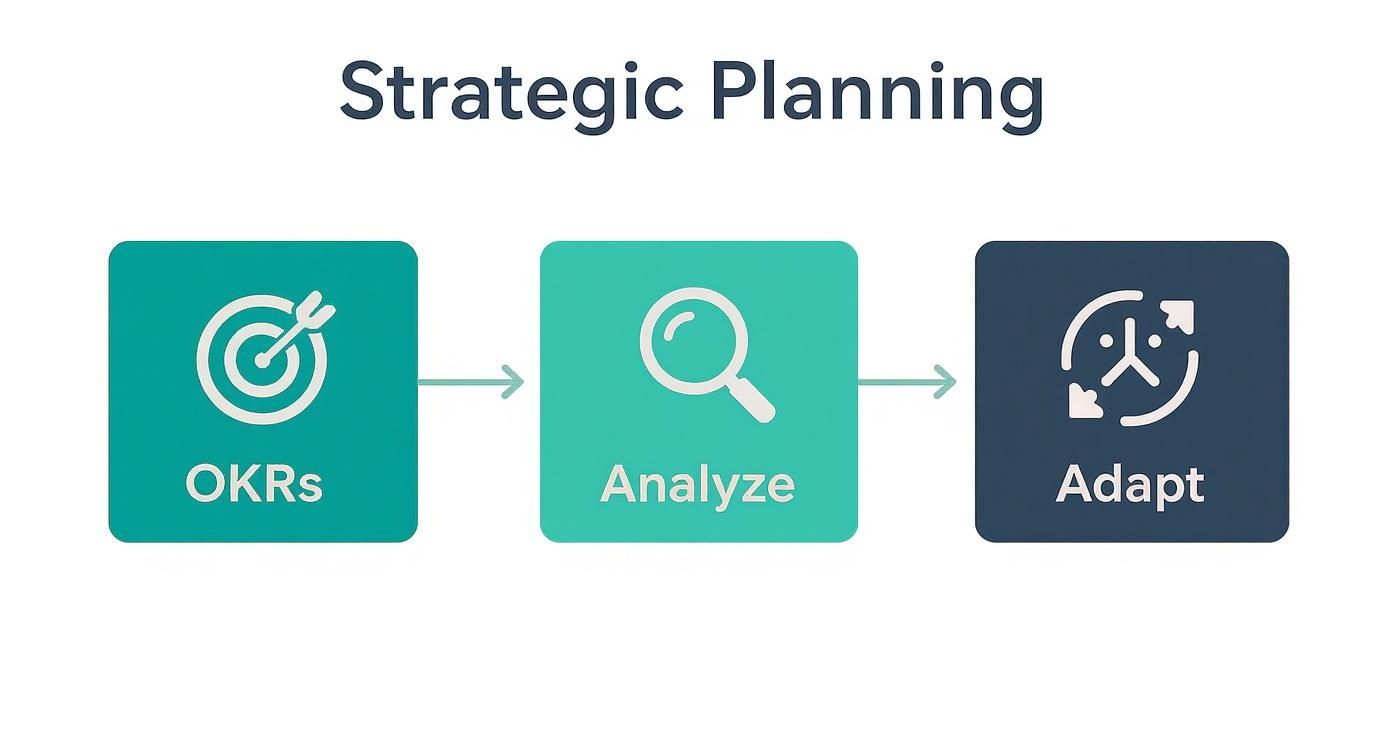 Strategic Planning

OKRs

Analyze

Adapt